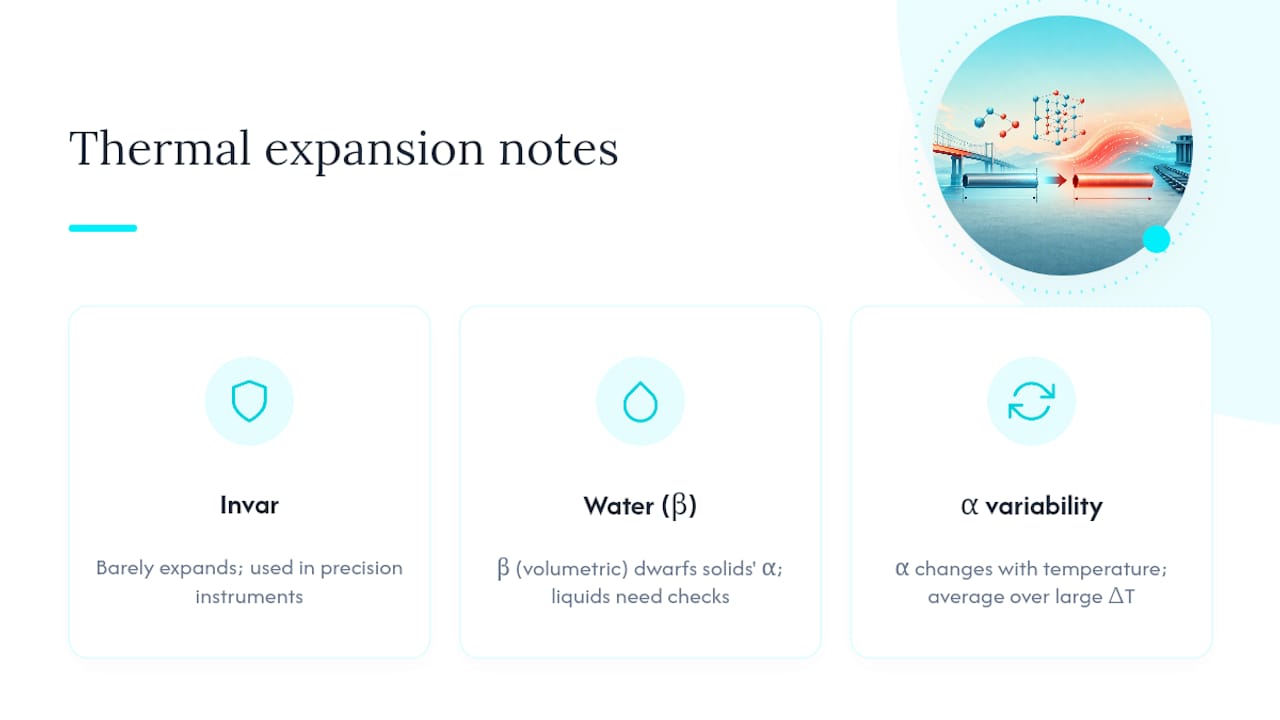 Thermal expansion notes

Invar

Barely expands; used in precision instruments

Water (β)

β (volumetric) dwarfs solids' α; liquids need checks

α variability

α changes with temperature; average over large ΔT